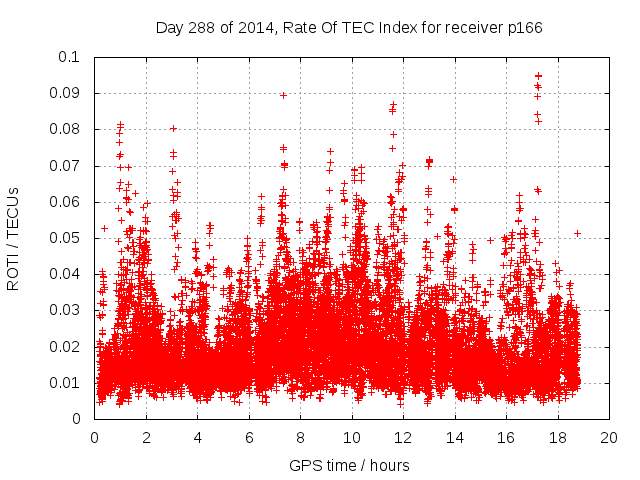 Day 288 of 2014, Rate Of TEC Index for receiver p166

ROTI / TECUs

0.1
0.09
0.08
0.07
0.06
0.05
0.04
0.03
0.02
0.01
0

0 2 4 6 8 10 12 14 16 18 20

GPS time / hours